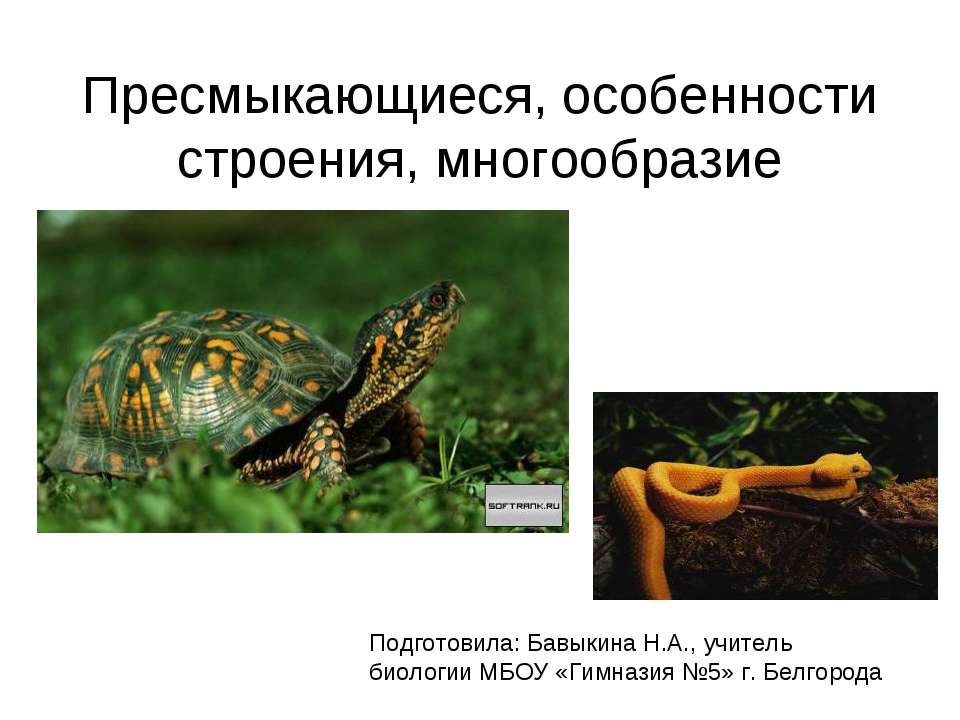 Пресмыкающиеся, особенности строения, многообразие

SOFTRANK.RU

Подготовила: Бавыкина Н.А., учитель биологии МБОУ «Гимназия №5» г. Белгорода